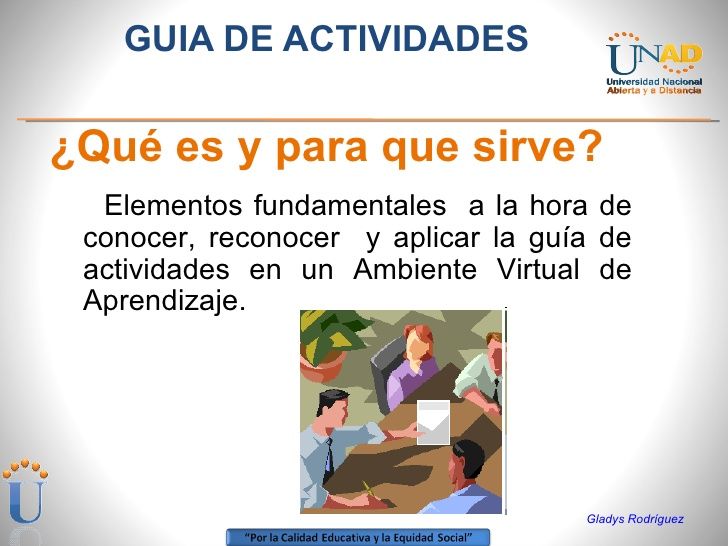 GUIA DE ACTIVIDADES

UNAD
Universidad Nacional Abierta y a Distancia

¿Qué es y para que sirve?

Elementos fundamentales a la hora de conocer, reconocer y aplicar la guía de actividades en un Ambiente Virtual de Aprendizaje.

U

Gladys Rodríguez

"Por la Calidad Educativa y la Equidad Social"